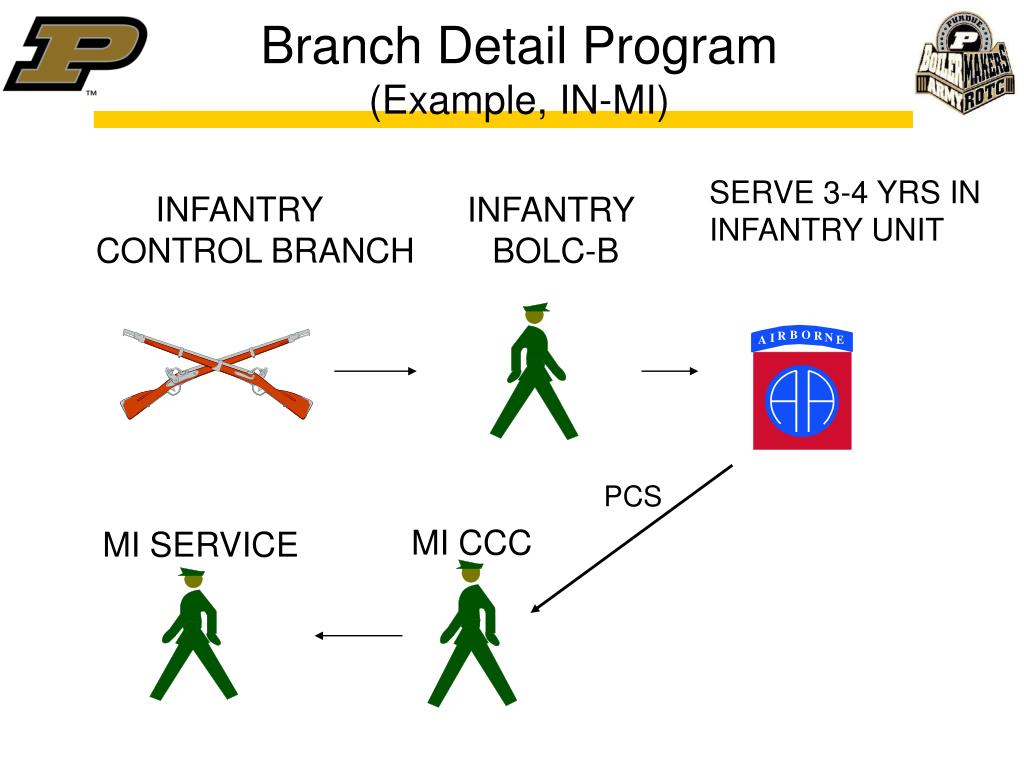 P
™

Branch Detail Program
(Example, IN-MI)

PURDUE
P
BOILERMAKERS
ARMY ROTC

INFANTRY CONTROL BRANCH

INFANTRY BOLC-B

SERVE 3-4 YRS IN INFANTRY UNIT

AIRBORNE
AA

PCS

MI SERVICE

MI CCC